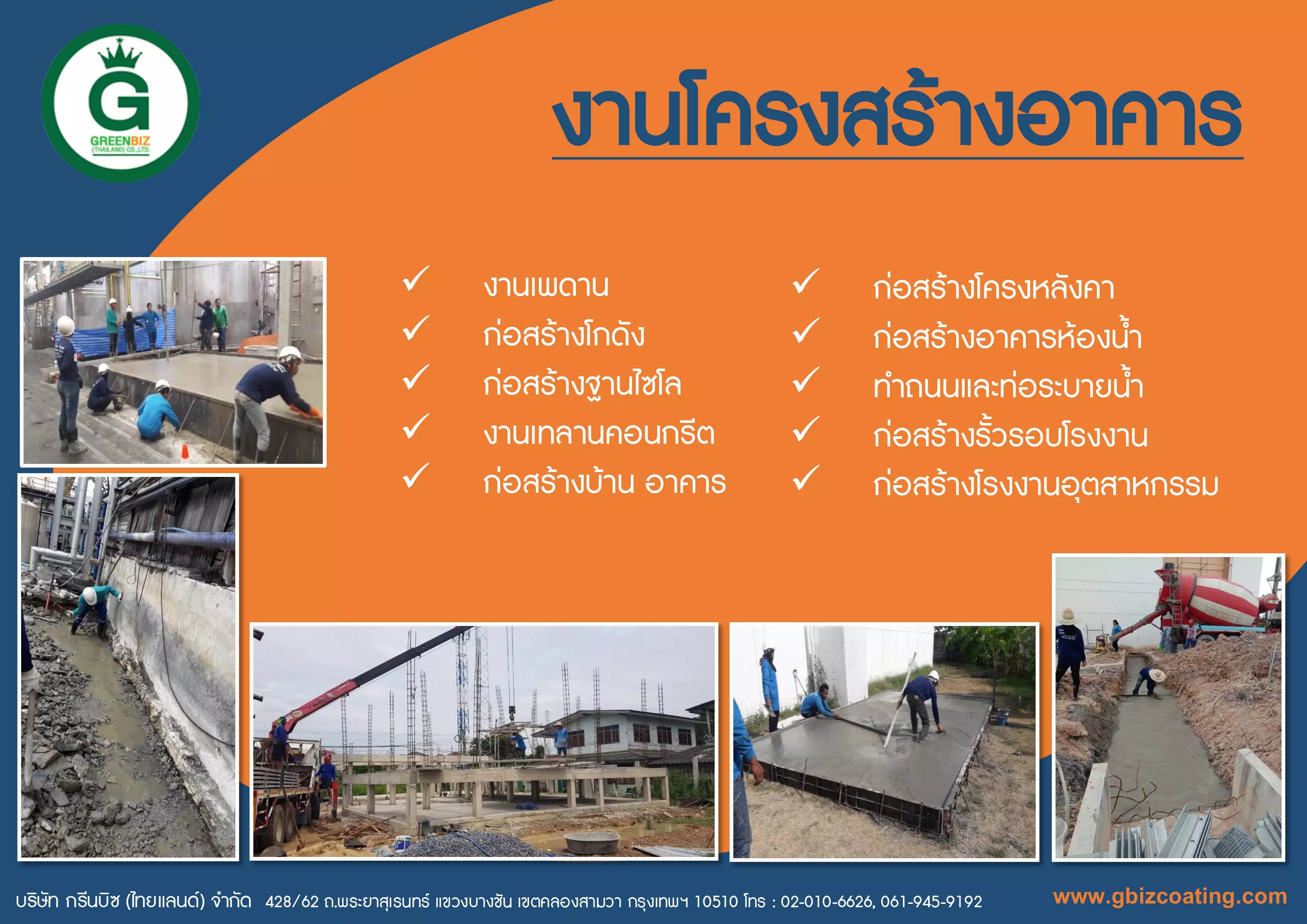 G
GREENBIZ
(THAILAND) CO.,LTD.

งานโครงสร้างอาคาร

✓ งานเพดาน
✓ ก่อสร้างโกดัง
✓ ก่อสร้างฐานไซโล
✓ งานเทลานคอนกรีต
✓ ก่อสร้างบ้าน อาคาร

✓ ก่อสร้างโครงหลังคา
✓ ก่อสร้างอาคารห้องน้ำ
✓ ทำถนนและท่อระบายน้ำ
✓ ก่อสร้างรั้วรอบโรงงาน
✓ ก่อสร้างโรงงานอุตสาหกรรม

บริษัท กรีนบิซ (ไทยแลนด์) จำกัด 428/62 ถ.พระยาสุเรนทร์ แขวงบางชัน เขตคลองสามวา กรุงเทพฯ 10510 โทร : 02-010-6626, 061-945-9192

www.gbizcoating.com